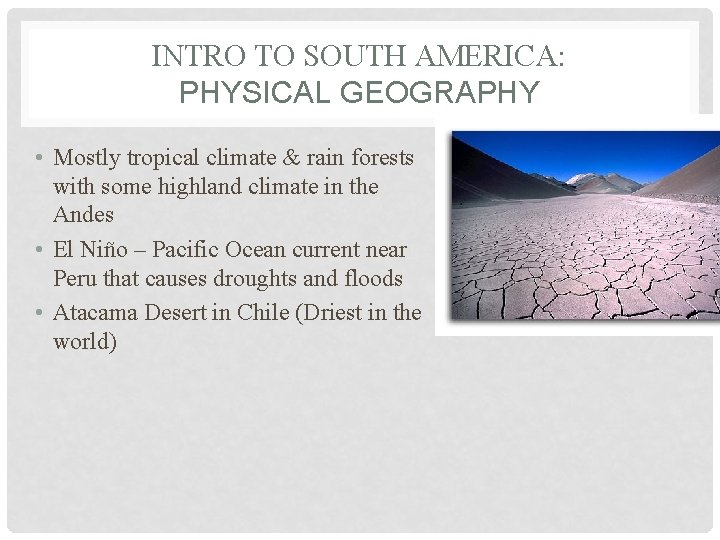 INTRO TO SOUTH AMERICA:
PHYSICAL GEOGRAPHY

• Mostly tropical climate & rain forests with some highland climate in the Andes
• El Niño – Pacific Ocean current near Peru that causes droughts and floods
• Atacama Desert in Chile (Driest in the world)